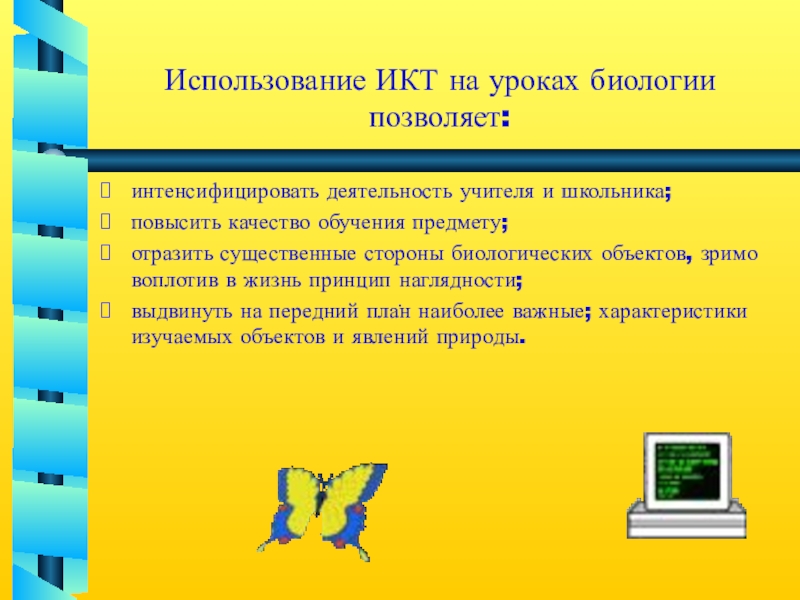 Использование ИКТ на уроках биологии позволяет:

интенсифицировать деятельность учителя и школьника;

повысить качество обучения предмету;

отразить существенные стороны биологических объектов, зримо воплотив в жизнь принцип наглядности;

выдвинуть на передний план наиболее важные; характеристики изучаемых объектов и явлений природы.